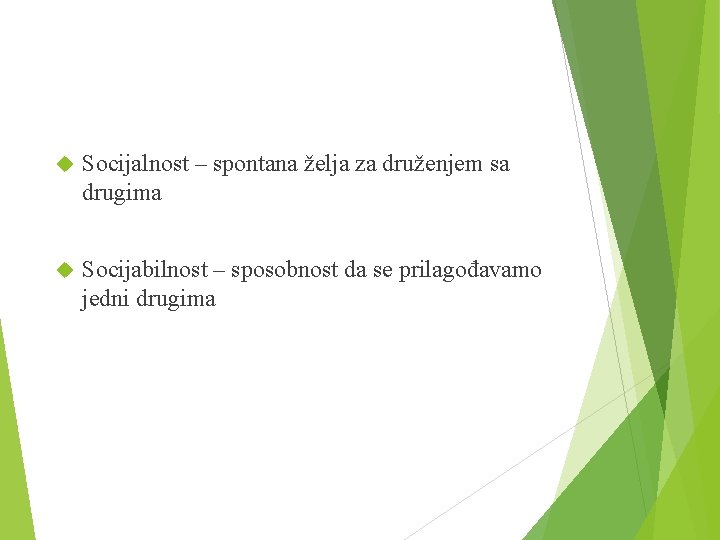 Socijalnost – spontana želja za druženjem sa drugima

Socijabilnost – sposobnost da se prilagođavamo jedni drugima